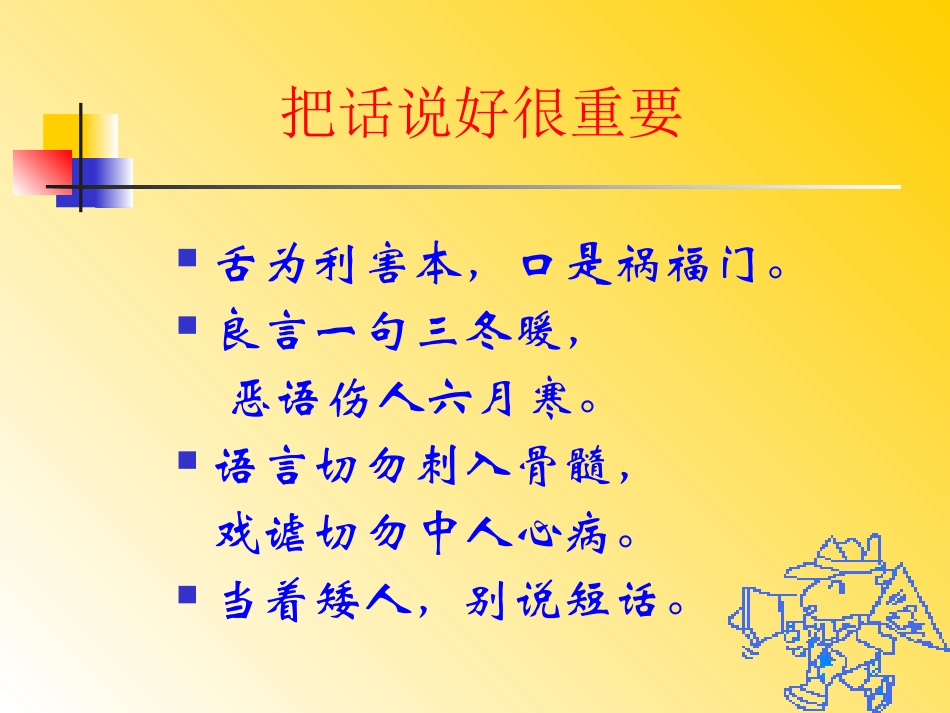 把话说好很重要

- 舌为利害本，口是祸福门。
- 良言一句三冬暖，
  恶语伤人六月寒。
- 语言切勿刺入骨髓，
  戏谑切勿中人心病。
- 当着矮人，别说短话。